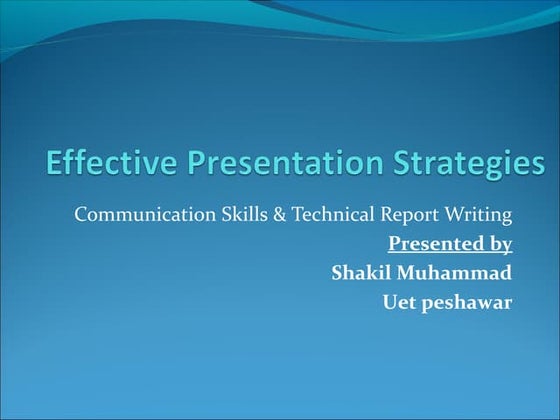 Effective Presentation Strategies

Communication Skills & Technical Report Writing

Presented by

Shakil Muhammad

Uet peshawar